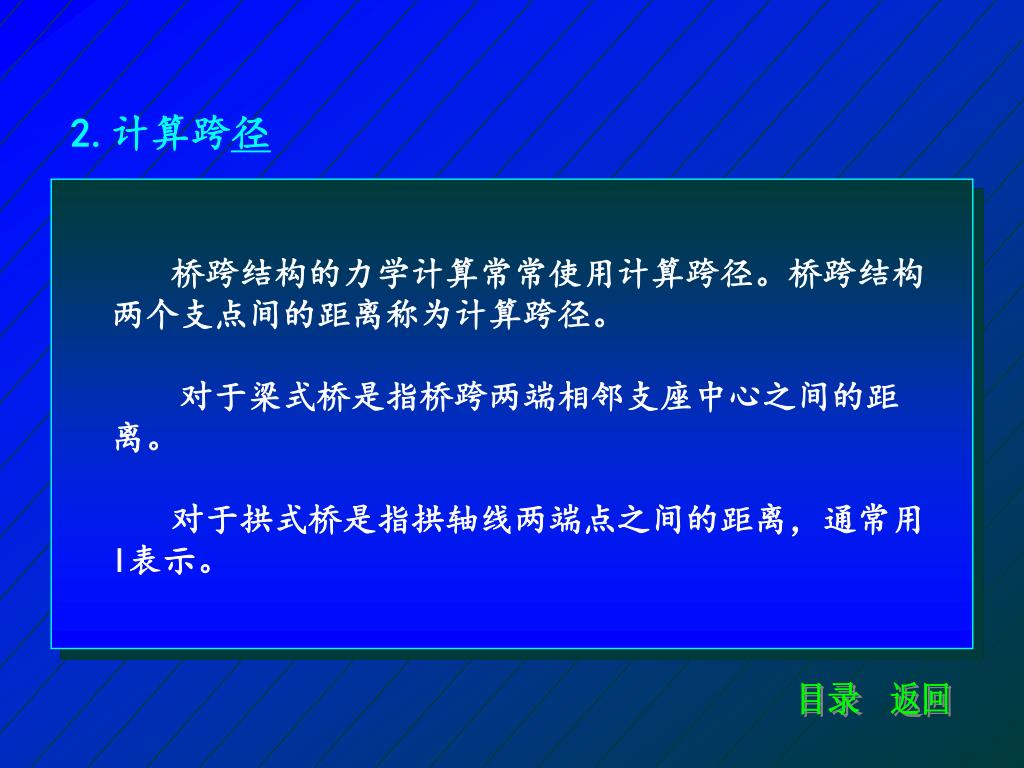 2. 计算跨径

桥跨结构的力学计算常常使用计算跨径。桥跨结构两个支点间的距离称为计算跨径。

对于梁式桥是指桥跨两端相邻支座中心之间的距离。

对于拱式桥是指拱轴线两端点之间的距离，通常用l表示。

目录 返回